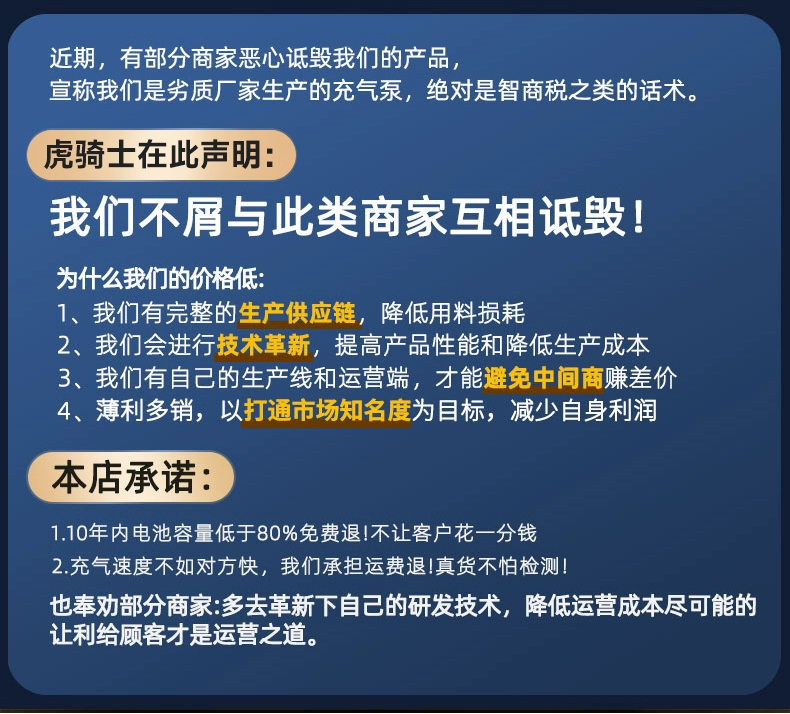 近期，有部分商家恶心诋毁我们的产品，
宣称我们是劣质厂家生产的充气泵，绝对是智商税之类的话术。

虎骑士在此声明:

我们不屑与此类商家互相诋毁!

为什么我们的价格低:
1、我们有完整的生产供应链，降低用料损耗
2、我们会进行技术革新，提高产品性能和降低生产成本
3、我们有自己的生产线和运营端，才能避免中间商赚差价
4、薄利多销，以打通市场知名度为目标，减少自身利润

本店承诺:

1.10年内电池容量低于80%免费退!不让客户花一分钱
2.充气速度不如对方快，我们承担运费退!真货不怕检测!

也奉劝部分商家:多去革新下自己的研发技术，降低运营成本尽可能的让利给顾客才是运营之道。